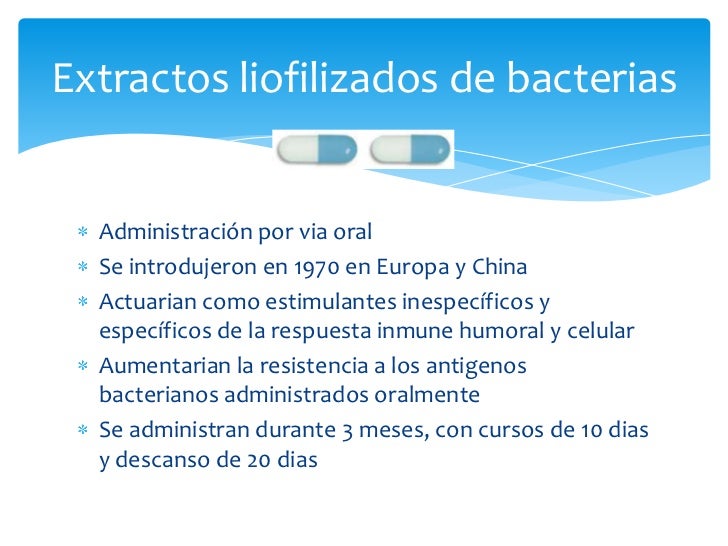 Extractos liofilizados de bacterias

* Administración por via oral
* Se introdujeron en 1970 en Europa y China
* Actuarian como estimulantes inespecíficos y específicos de la respuesta inmune humoral y celular
* Aumentarian la resistencia a los antigenos bacterianos administrados oralmente
* Se administran durante 3 meses, con cursos de 10 dias y descanso de 20 dias